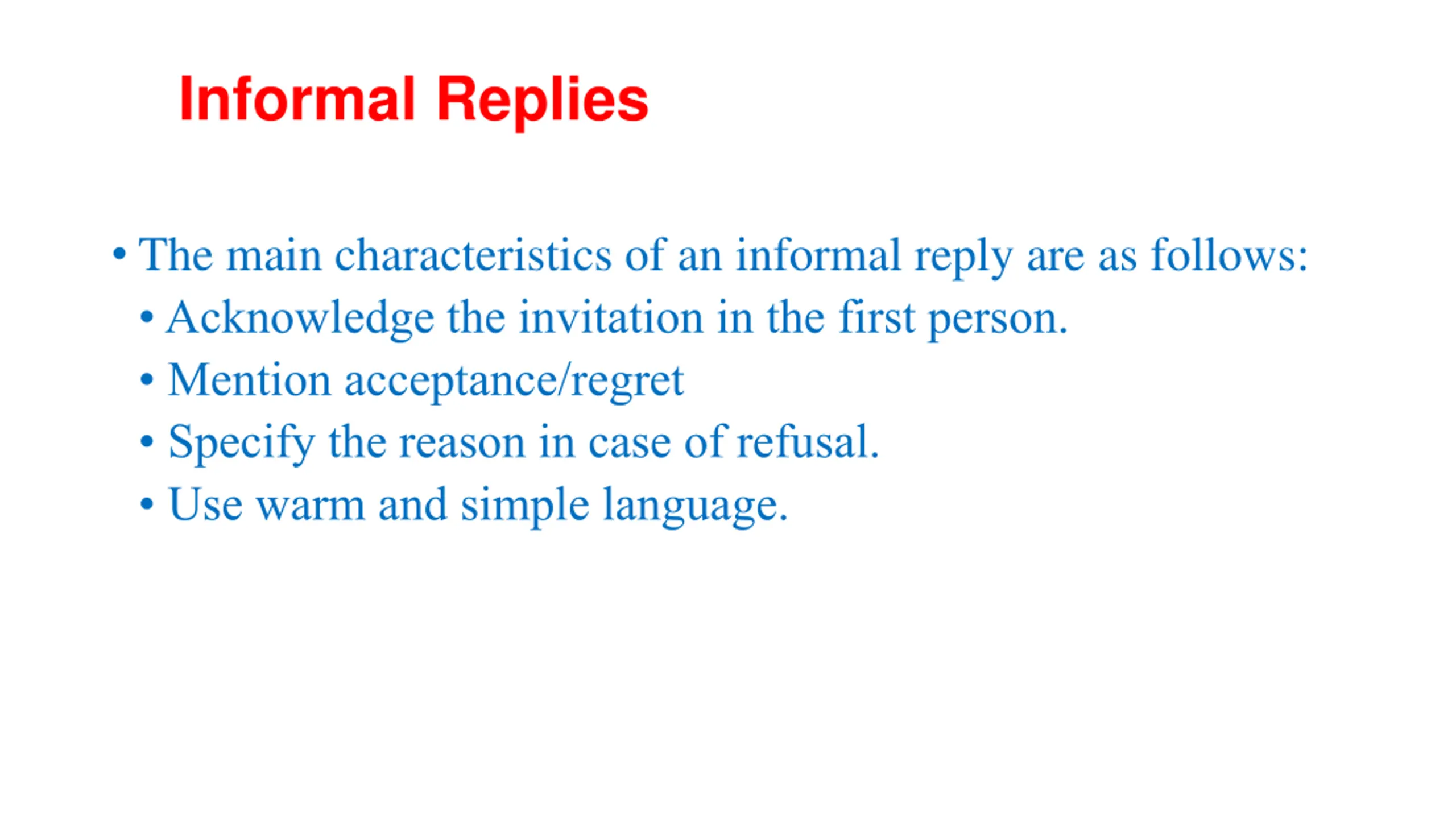 Informal Replies

• The main characteristics of an informal reply are as follows:
  • Acknowledge the invitation in the first person.
  • Mention acceptance/regret
  • Specify the reason in case of refusal.
  • Use warm and simple language.